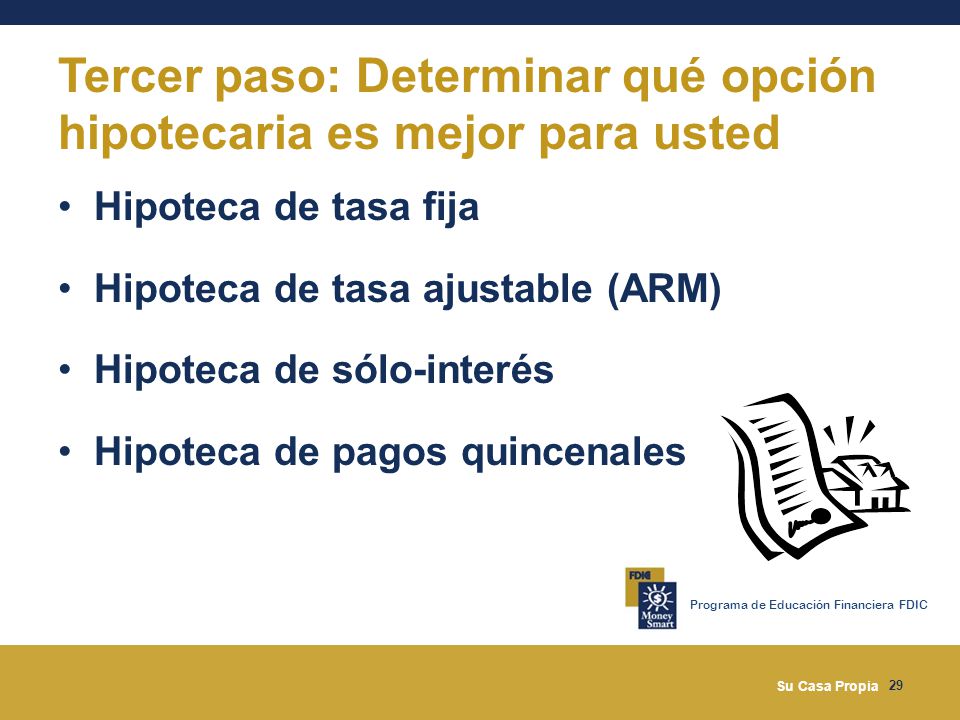 Tercer paso: Determinar qué opción hipotecaria es mejor para usted

• Hipoteca de tasa fija

• Hipoteca de tasa ajustable (ARM)

• Hipoteca de sólo-interés

• Hipoteca de pagos quincenales

FDIC
Money Smart
Programa de Educación Financiera FDIC

Su Casa Propia 29